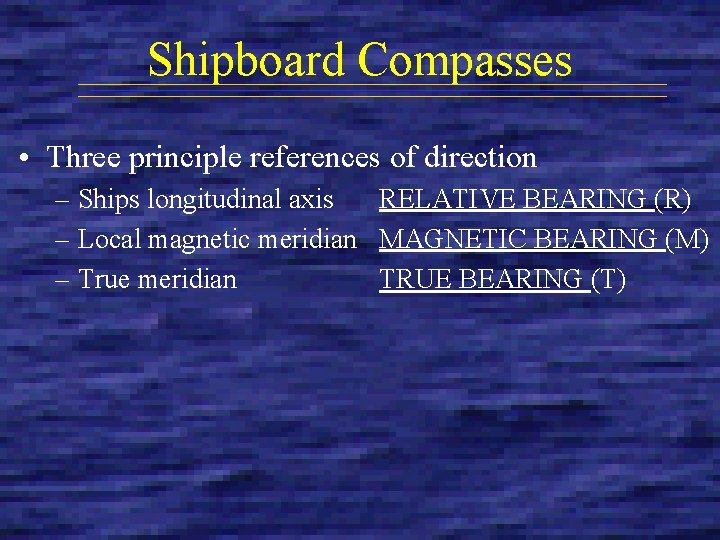 Shipboard Compasses

• Three principle references of direction
– Ships longitudinal axis RELATIVE BEARING (R)
– Local magnetic meridian MAGNETIC BEARING (M)
– True meridian TRUE BEARING (T)